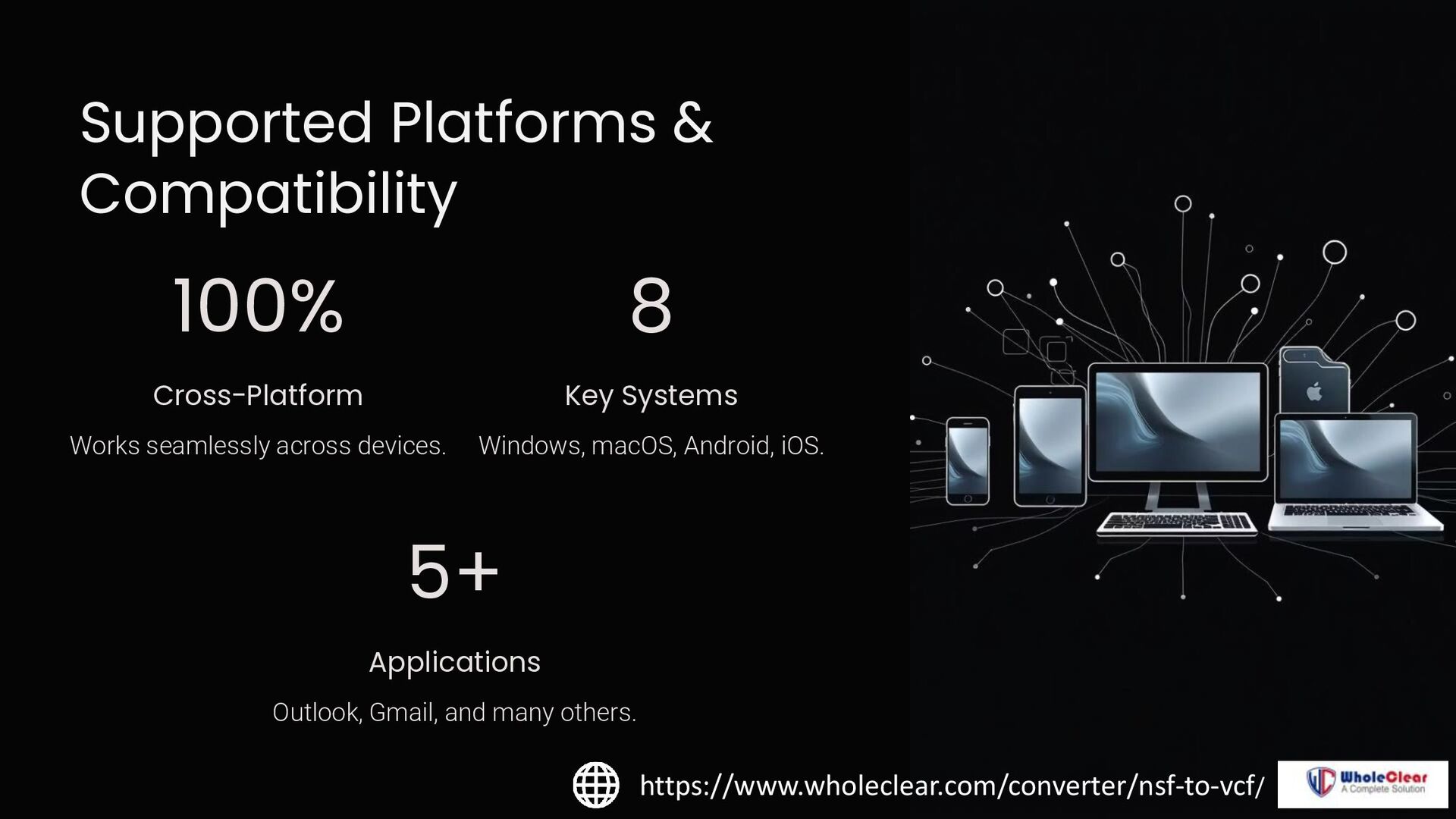 Supported Platforms & Compatibility

100%

Cross-Platform

Works seamlessly across devices.

8

Key Systems

Windows, macOS, Android, iOS.

5+

Applications

Outlook, Gmail, and many others.

https://www.wholeclear.com/converter/nsf-to-vcf/

WholeClear
A Complete Solution